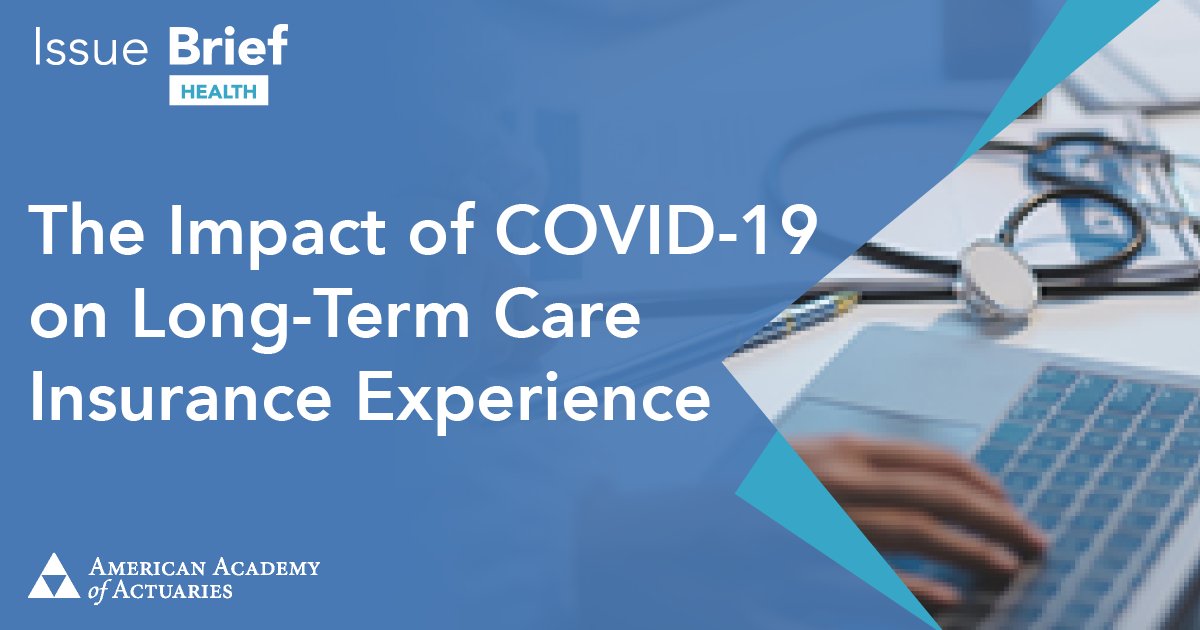 Issue Brief
HEALTH

The Impact of COVID-19 on Long-Term Care Insurance Experience

AMERICAN ACADEMY of ACTUARIES